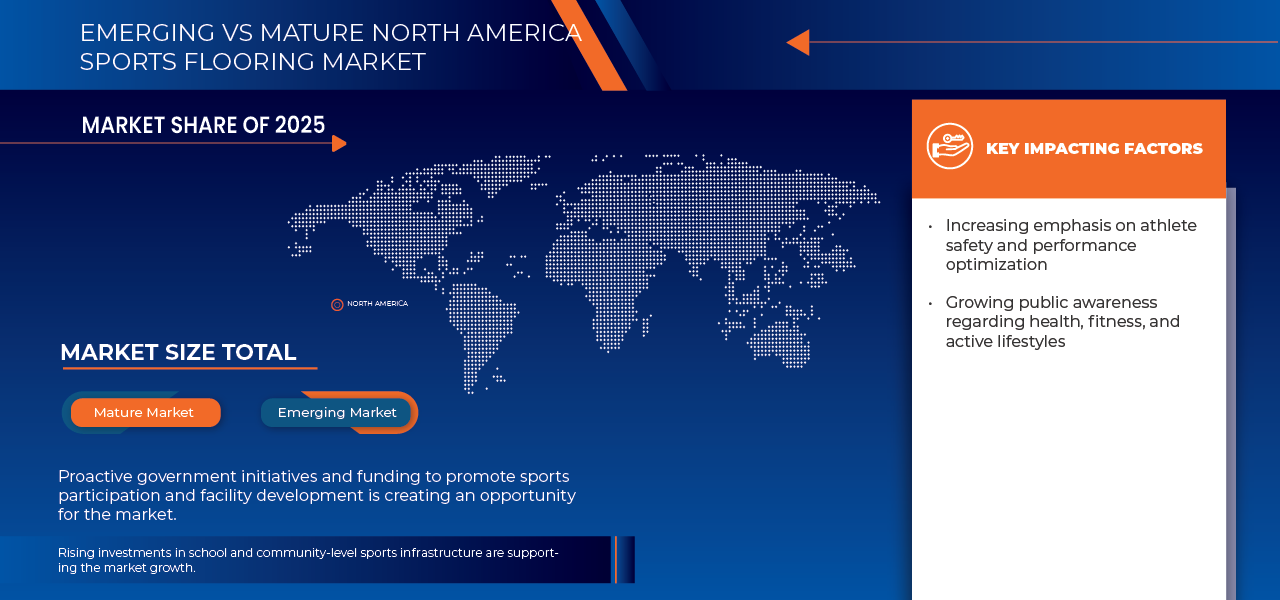 EMERGING VS MATURE NORTH AMERICA SPORTS FLOORING MARKET

MARKET SHARE OF 2025

NORTH AMERICA

MARKET SIZE TOTAL

Mature Market

Emerging Market

Proactive government initiatives and funding to promote sports participation and facility development is creating an opportunity for the market.

Rising investments in school and community-level sports infrastructure are supporting the market growth.

KEY IMPACTING FACTORS

• Increasing emphasis on athlete safety and performance optimization

• Growing public awareness regarding health, fitness, and active lifestyles